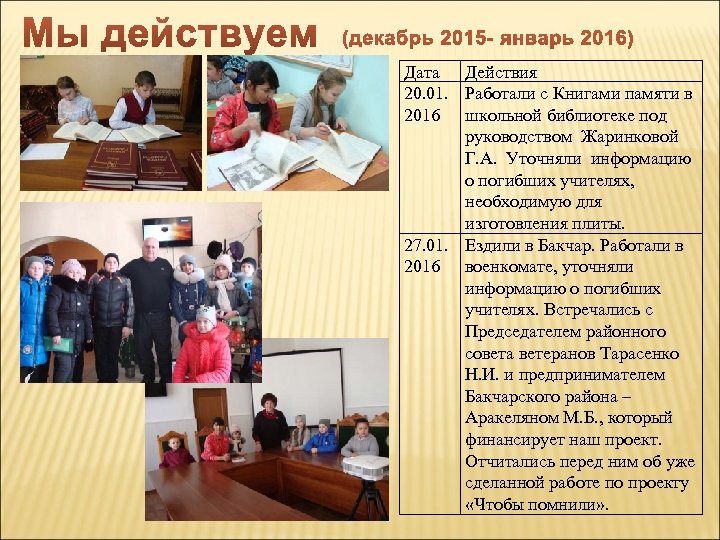 Мы действуем (декабрь 2015- январь 2016)

| Дата | Действия |
|---|---|
| 20.01. 2016 | Работали с Книгами памяти в школьной библиотеке под руководством Жаринковой Г.А. Уточняли информацию о погибших учителях, необходимую для изготовления плиты. |
| 27.01. 2016 | Ездили в Бакчар. Работали в военкомате, уточняли информацию о погибших учителях. Встречались с Председателем районного совета ветеранов Тарасенко Н.И. и предпринимателем Бакчарского района – Аракеляном М.Б., который финансирует наш проект. Отчитались перед ним об уже сделанной работе по проекту «Чтобы помнили». |